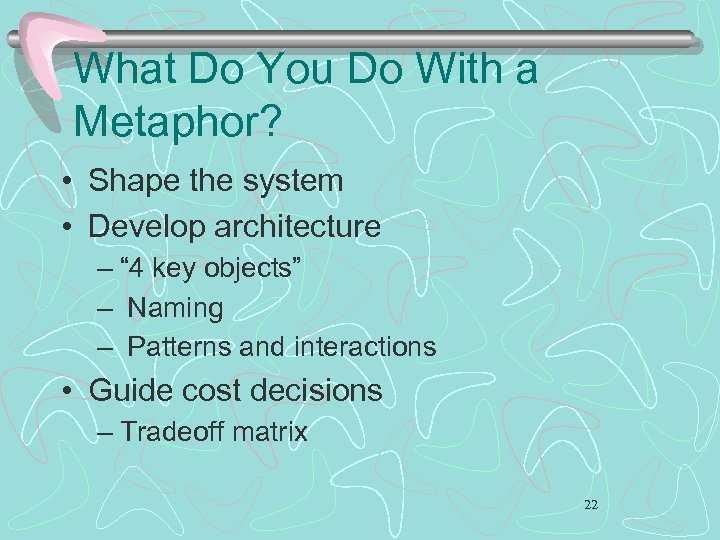 What Do You Do With a Metaphor?

• Shape the system
• Develop architecture
– “4 key objects”
– Naming
– Patterns and interactions
• Guide cost decisions
– Tradeoff matrix

22